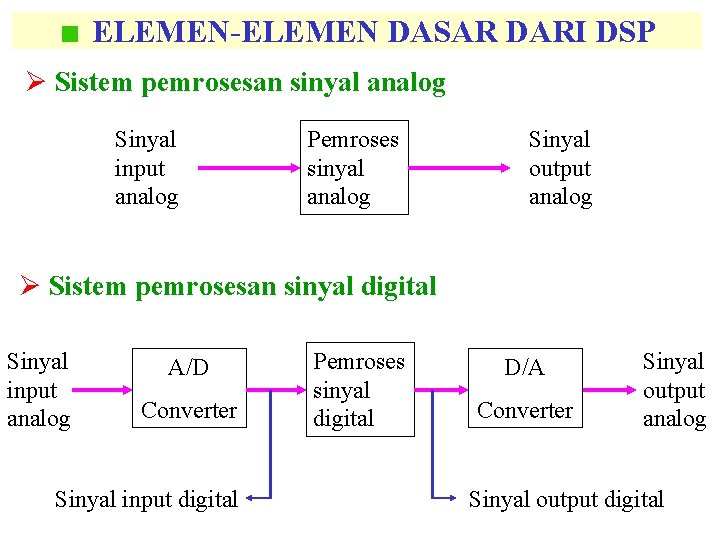 ELEMEN-ELEMEN DASAR DARI DSP

Sistem pemrosesan sinyal analog

Sinyal input analog

Pemroses sinyal analog

Sinyal output analog

Sistem pemrosesan sinyal digital

Sinyal input analog

A/D Converter

Pemroses sinyal digital

D/A Converter

Sinyal output analog

Sinyal input digital

Sinyal output digital